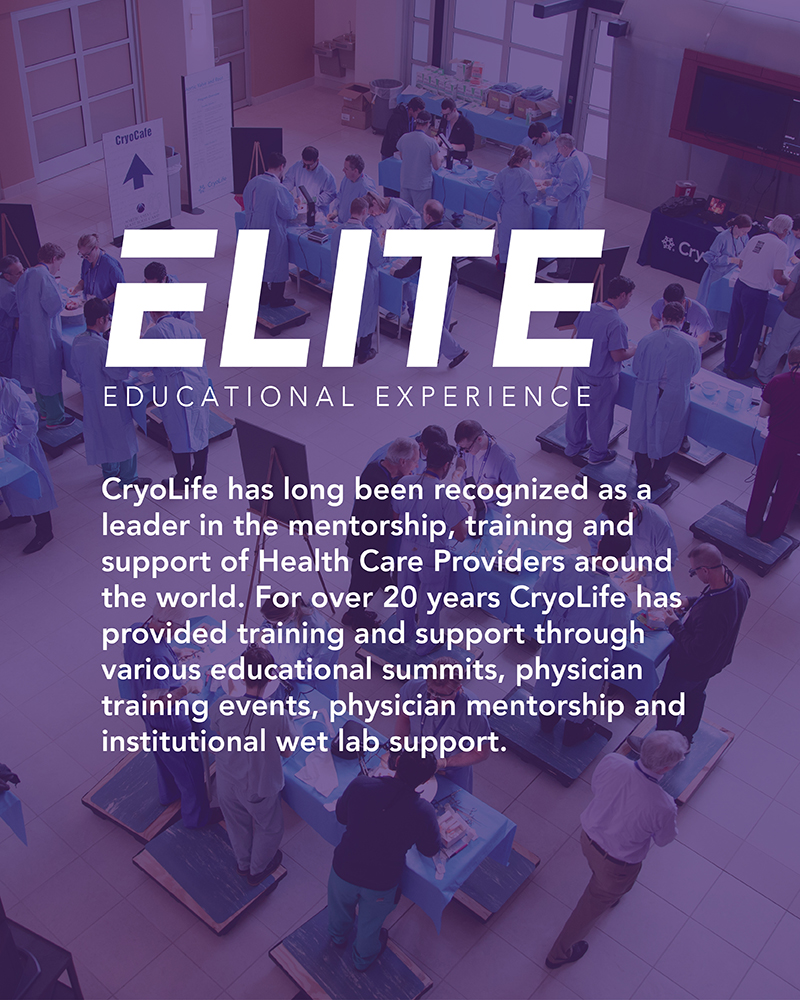 CryoCafe

Cryo

ELITE
EDUCATIONAL EXPERIENCE

CryoLife has long been recognized as a leader in the mentorship, training and support of Health Care Providers around the world. For over 20 years CryoLife has provided training and support through various educational summits, physician training events, physician mentorship and institutional wet lab support.